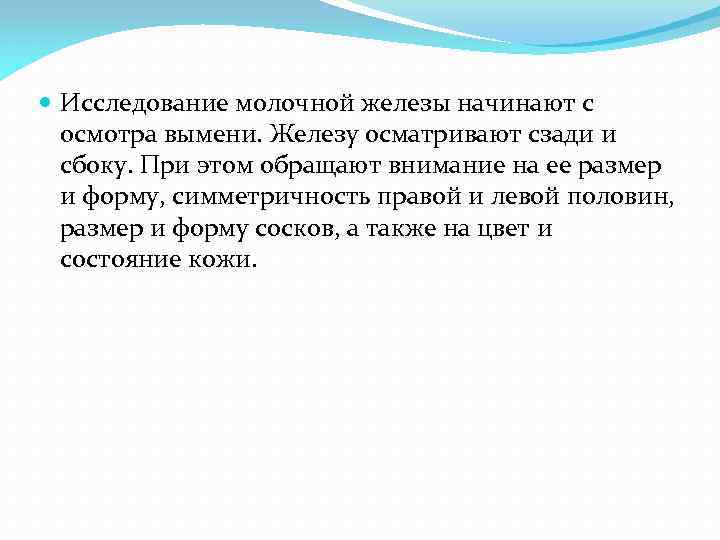 Исследование молочной железы начинают с осмотра вымени. Железу осматривают сзади и сбоку. При этом обращают внимание на ее размер и форму, симметричность правой и левой половин, размер и форму сосков, а также на цвет и состояние кожи.